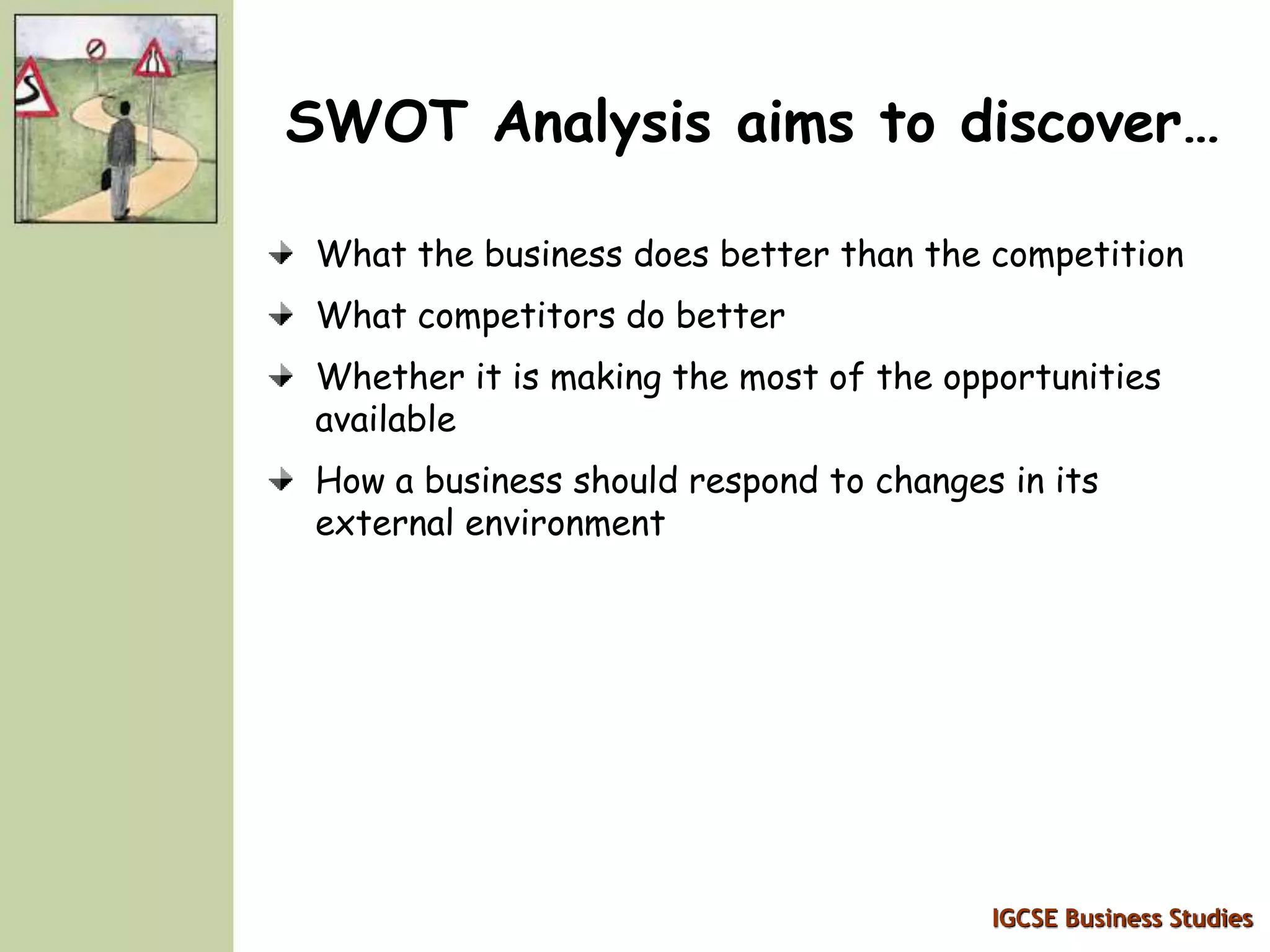 SWOT Analysis aims to discover…

What the business does better than the competition

What competitors do better

Whether it is making the most of the opportunities available

How a business should respond to changes in its external environment

IGCSE Business Studies